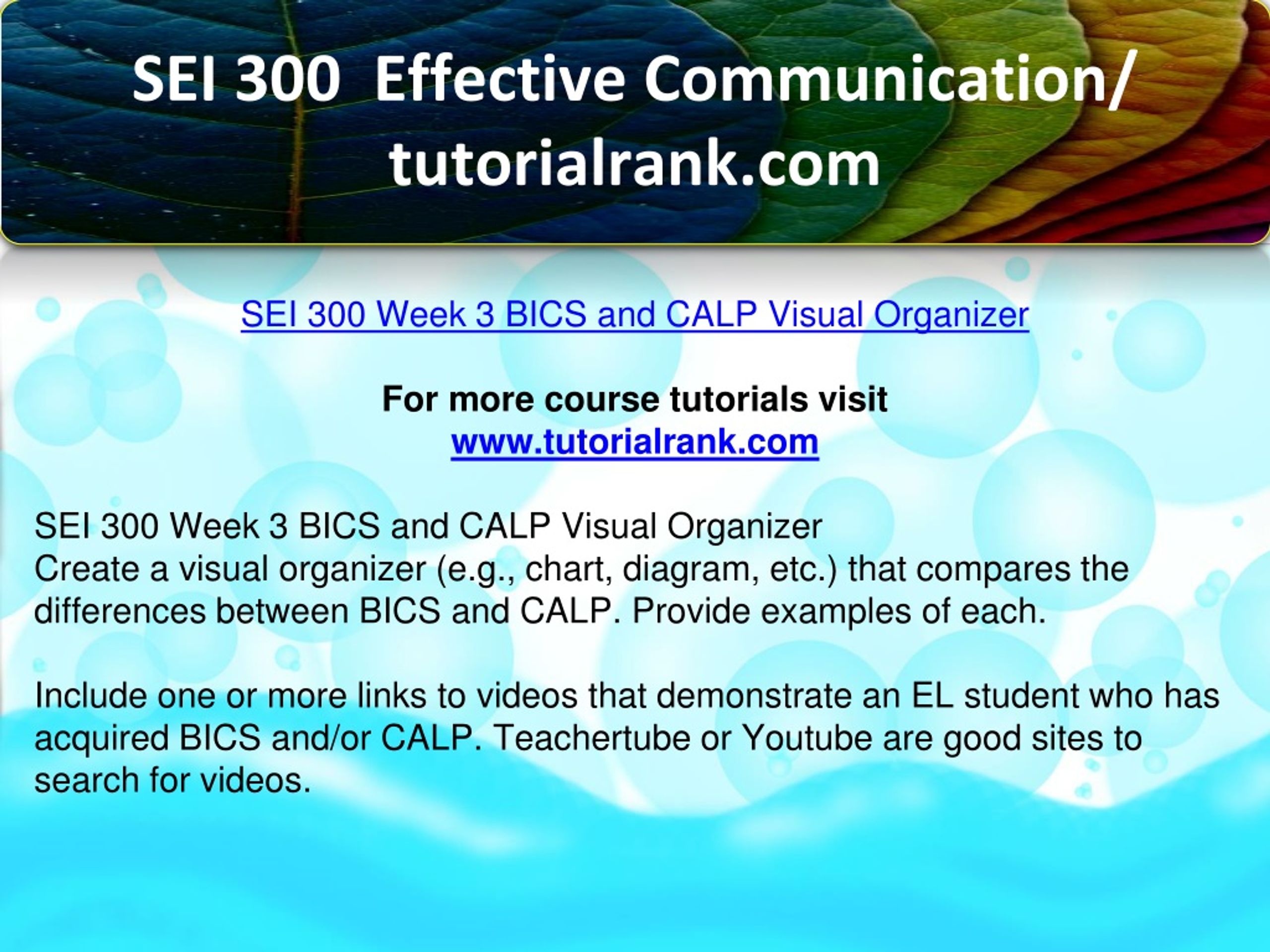 SEI 300 Effective Communication/ tutorialrank.com

SEI 300 Week 3 BICS and CALP Visual Organizer

For more course tutorials visit
www.tutorialrank.com

SEI 300 Week 3 BICS and CALP Visual Organizer
Create a visual organizer (e.g., chart, diagram, etc.) that compares the differences between BICS and CALP. Provide examples of each.

Include one or more links to videos that demonstrate an EL student who has acquired BICS and/or CALP. Teachertube or Youtube are good sites to search for videos.